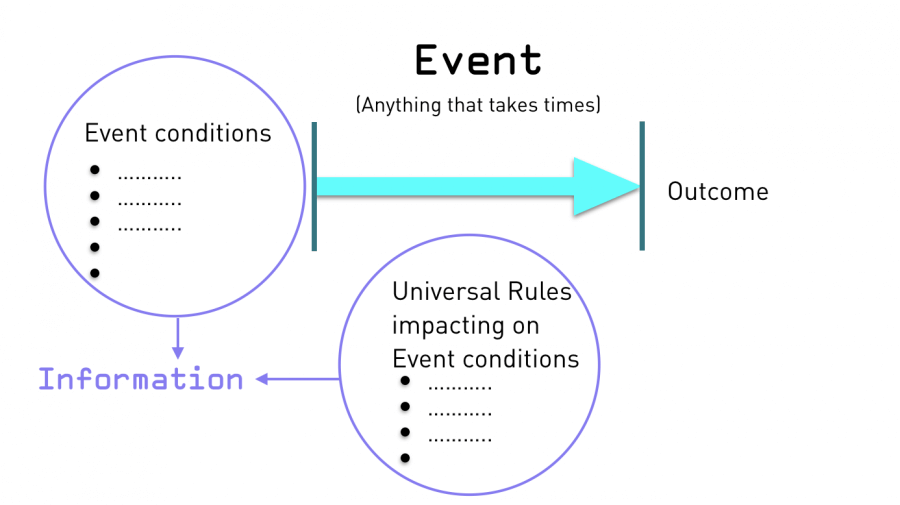 Event

(Anything that takes times)

Event conditions
- ...........
- ...........
- ...........
-
-

Outcome

Universal Rules impacting on Event conditions
- ...........
- ...........
- ...........
-

Information